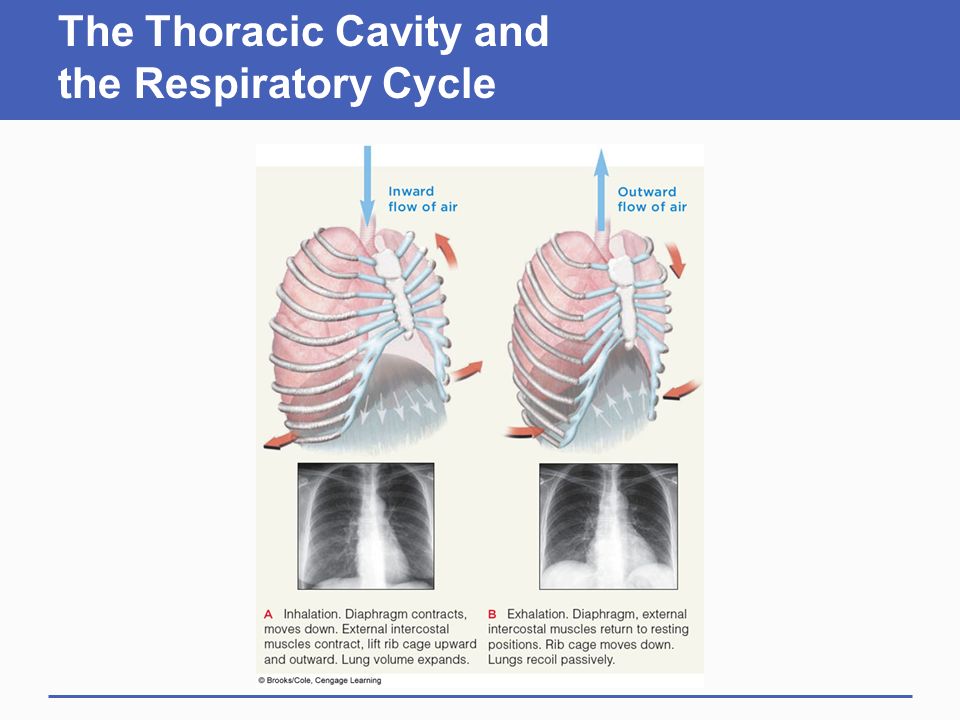 The Thoracic Cavity and the Respiratory Cycle

Inward flow of air

Outward flow of air

A Inhalation. Diaphragm contracts, moves down. External intercostal muscles contract, lift rib cage upward and outward. Lung volume expands.

B Exhalation. Diaphragm, external intercostal muscles return to resting positions. Rib cage moves down. Lungs recoil passively.

© Brooks/Cole, Cengage Learning